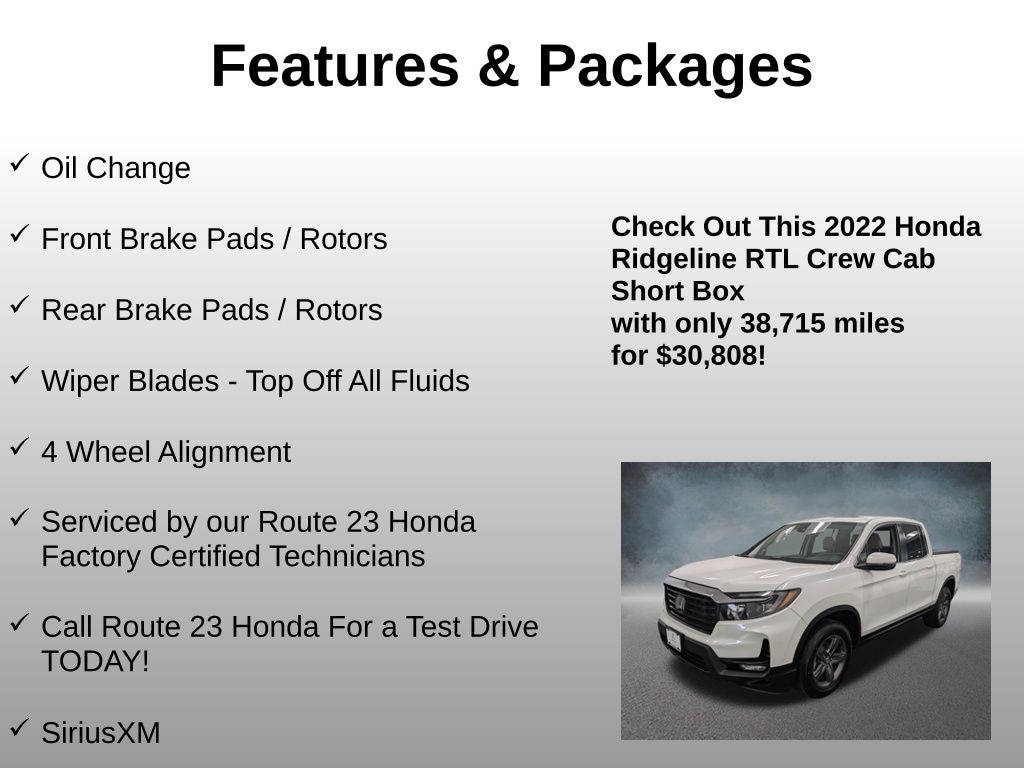 Features & Packages

✓ Oil Change

✓ Front Brake Pads / Rotors

✓ Rear Brake Pads / Rotors

✓ Wiper Blades - Top Off All Fluids

✓ 4 Wheel Alignment

✓ Serviced by our Route 23 Honda Factory Certified Technicians

✓ Call Route 23 Honda For a Test Drive TODAY!

✓ SiriusXM

Check Out This 2022 Honda Ridgeline RTL Crew Cab Short Box
with only 38,715 miles
for $30,808!